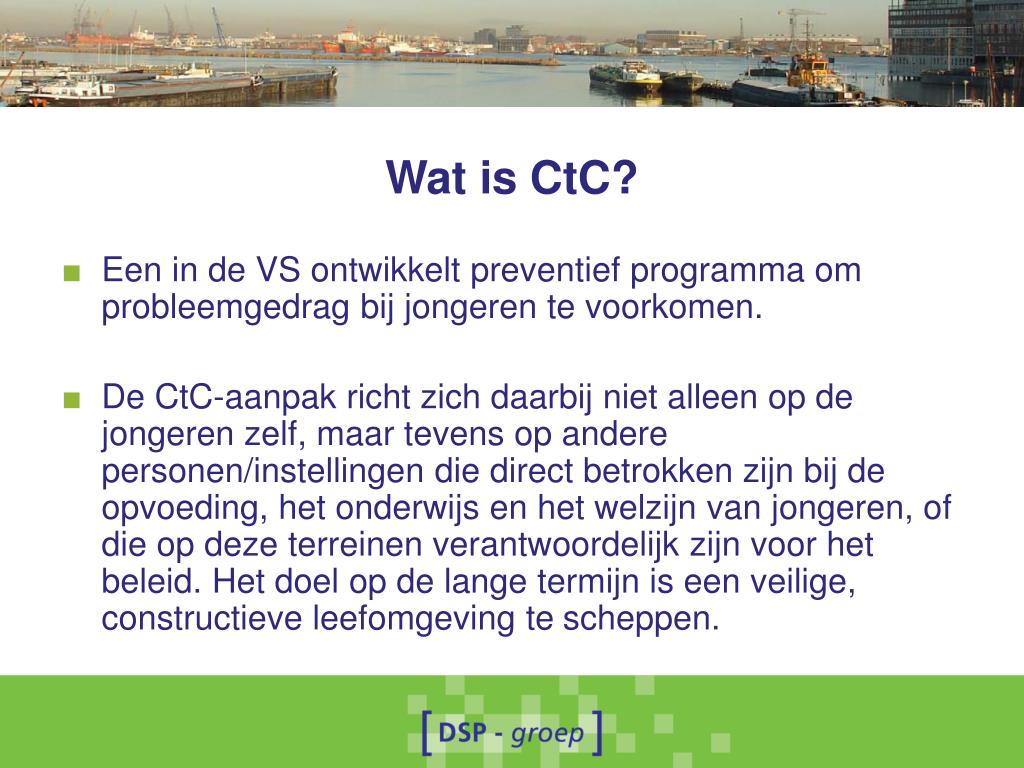 Wat is CtC?

■ Een in de VS ontwikkelt preventief programma om probleemgedrag bij jongeren te voorkomen.

■ De CtC-aanpak richt zich daarbij niet alleen op de jongeren zelf, maar tevens op andere personen/instellingen die direct betrokken zijn bij de opvoeding, het onderwijs en het welzijn van jongeren, of die op deze terreinen verantwoordelijk zijn voor het beleid. Het doel op de lange termijn is een veilige, constructieve leefomgeving te scheppen.

[ DSP - groep ]